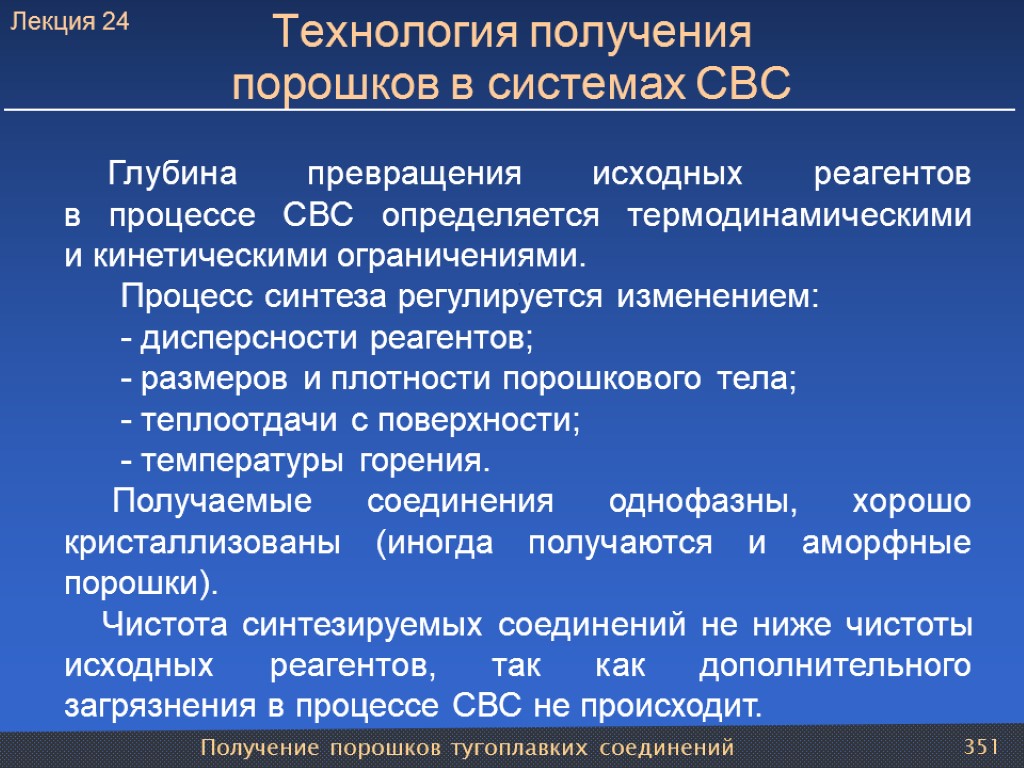 Лекция 24

Технология получения порошков в системах СВС

Глубина превращения исходных реагентов в процессе СВС определяется термодинамическими и кинетическими ограничениями.

Процесс синтеза регулируется изменением:

- дисперсности реагентов;

- размеров и плотности порошкового тела;

- теплоотдачи с поверхности;

- температуры горения.

Получаемые соединения однофазны, хорошо кристаллизованы (иногда получаются и аморфные порошки).

Чистота синтезируемых соединений не ниже чистоты исходных реагентов, так как дополнительного загрязнения в процессе СВС не происходит.

Получение порошков тугоплавких соединений

351